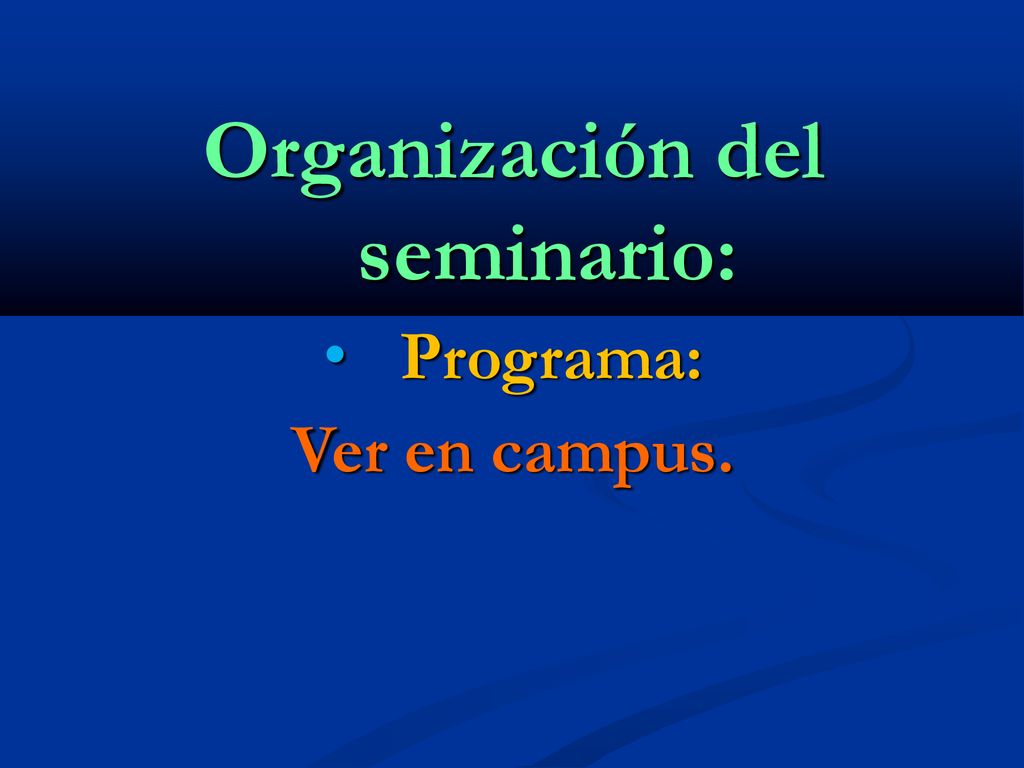 Organización del seminario:

• Programa:

Ver en campus.